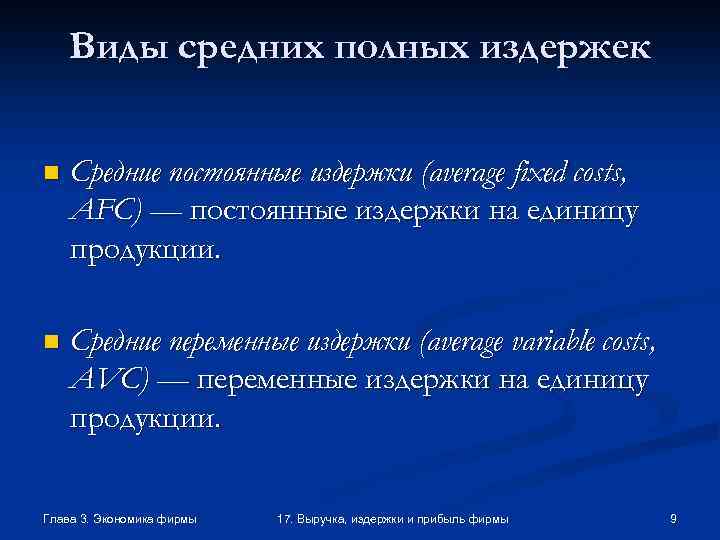 Виды средних полных издержек

Средние постоянные издержки (average fixed costs, AFC) — постоянные издержки на единицу продукции.

Средние переменные издержки (average variable costs, AVC) — переменные издержки на единицу продукции.

Глава 3. Экономика фирмы

17. Выручка, издержки и прибыль фирмы

9